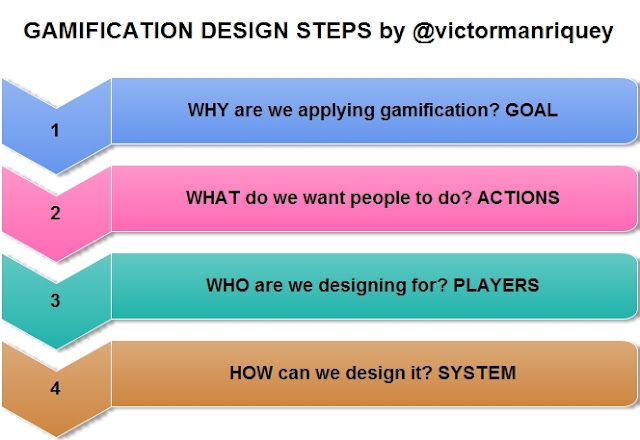 GAMIFICATION DESIGN STEPS by @victormanriquey

1
WHY are we applying gamification? GOAL

2
WHAT do we want people to do? ACTIONS

3
WHO are we designing for? PLAYERS

4
HOW can we design it? SYSTEM